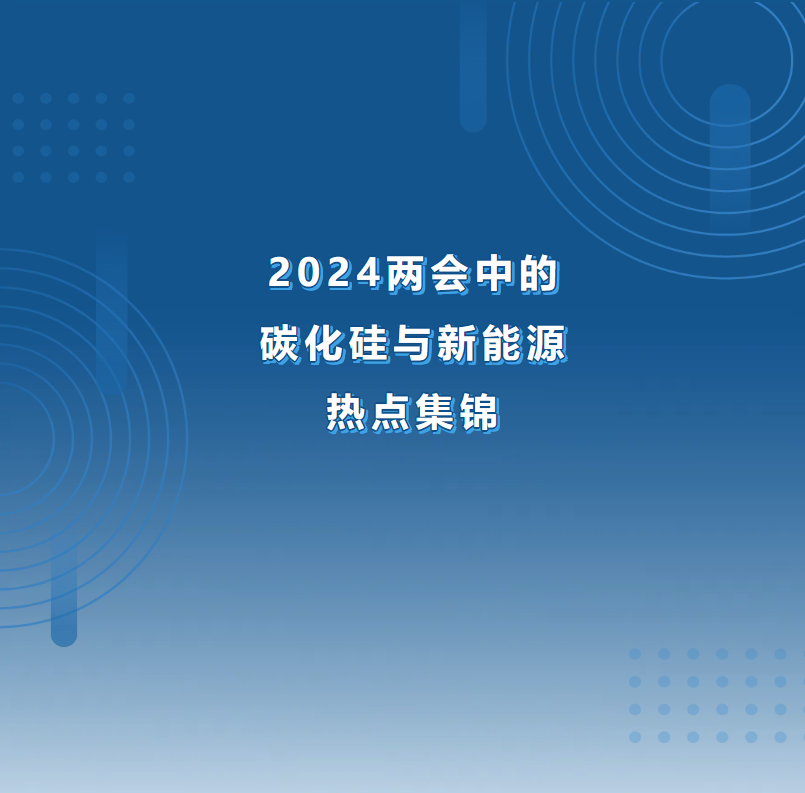 2024两会中的
碳化硅与新能源
热点集锦